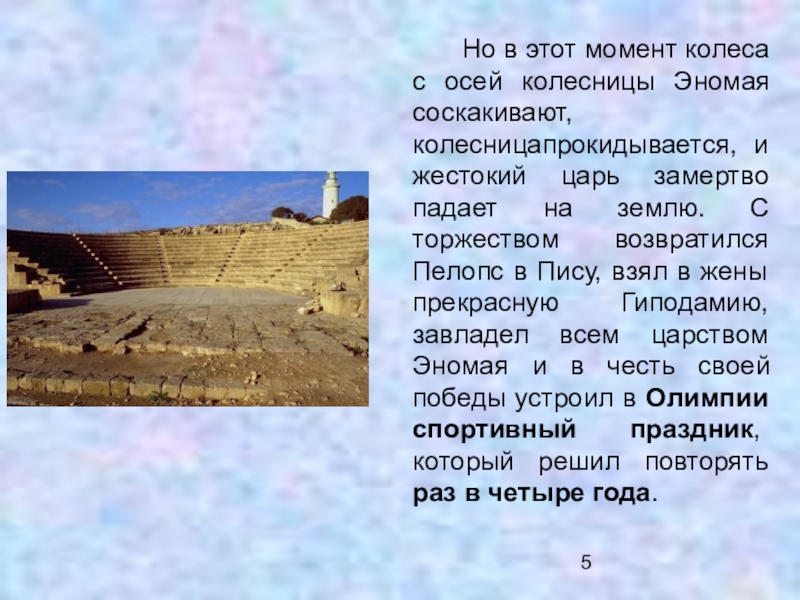 Но в этот момент колеса с осей колесницы Эномая соскакивают, колесницапрокидывается, и жестокий царь замертво падает на землю. С торжеством возвратился Пелопс в Пису, взял в жены прекрасную Гиподамию, завладел всем царством Эномая и в честь своей победы устроил в Олимпии спортивный праздник, который решил повторять раз в четыре года.

5